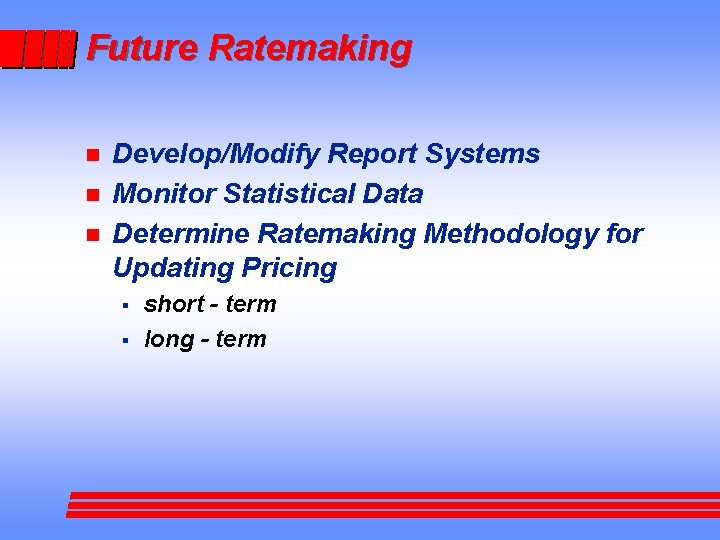 Future Ratemaking

- Develop/Modify Report Systems
- Monitor Statistical Data
- Determine Ratemaking Methodology for Updating Pricing
  - short - term
  - long - term